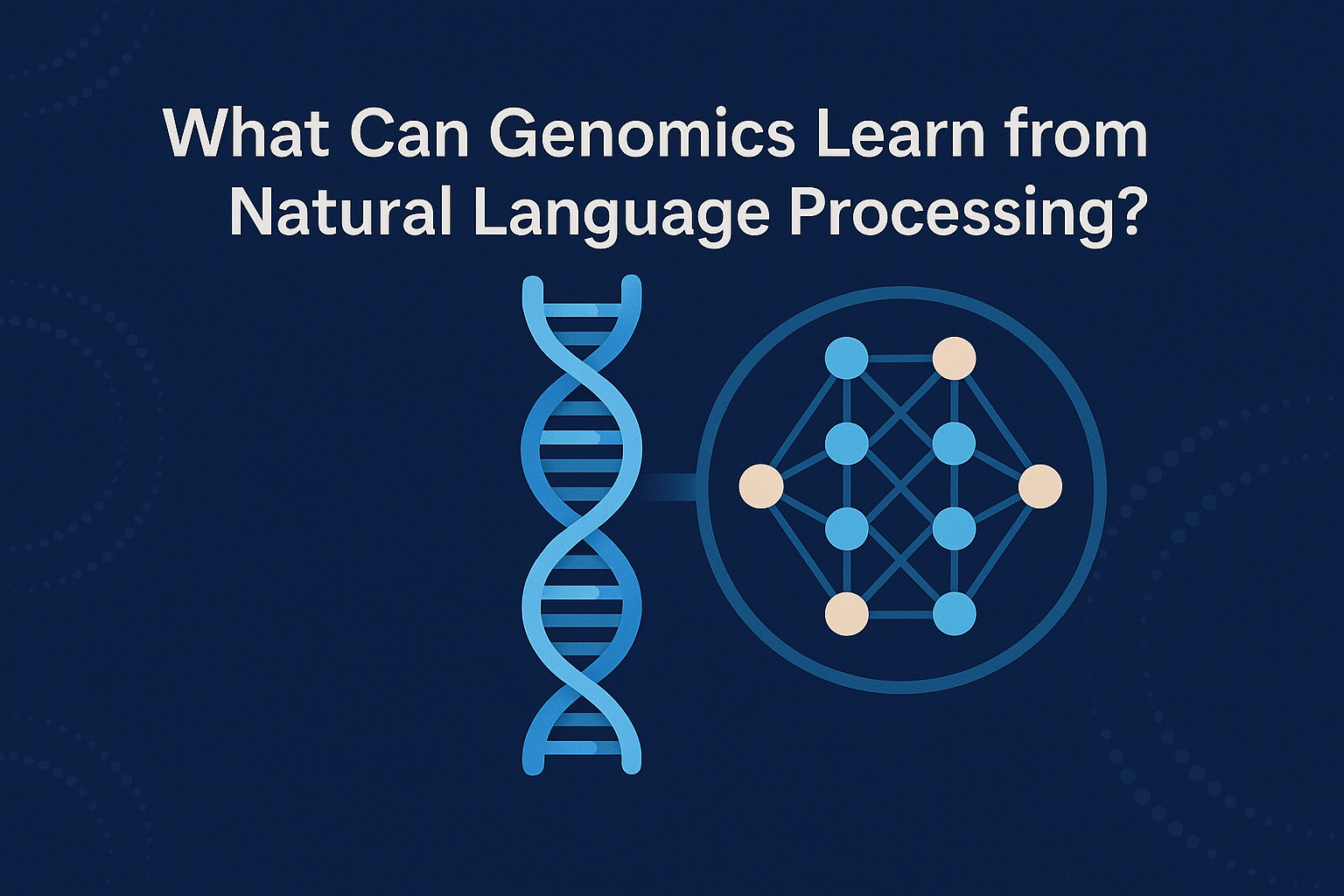 What Can Genomics Learn from Natural Language Processing?